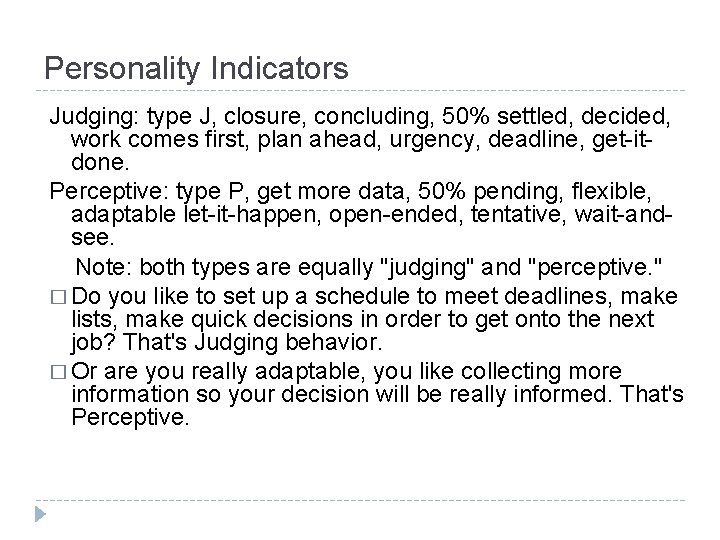 Personality Indicators

Judging: type J, closure, concluding, 50% settled, decided, work comes first, plan ahead, urgency, deadline, get-it-done.

Perceptive: type P, get more data, 50% pending, flexible, adaptable let-it-happen, open-ended, tentative, wait-and-see.

Note: both types are equally "judging" and "perceptive."

□ Do you like to set up a schedule to meet deadlines, make lists, make quick decisions in order to get onto the next job? That's Judging behavior.

□ Or are you really adaptable, you like collecting more information so your decision will be really informed. That's Perceptive.